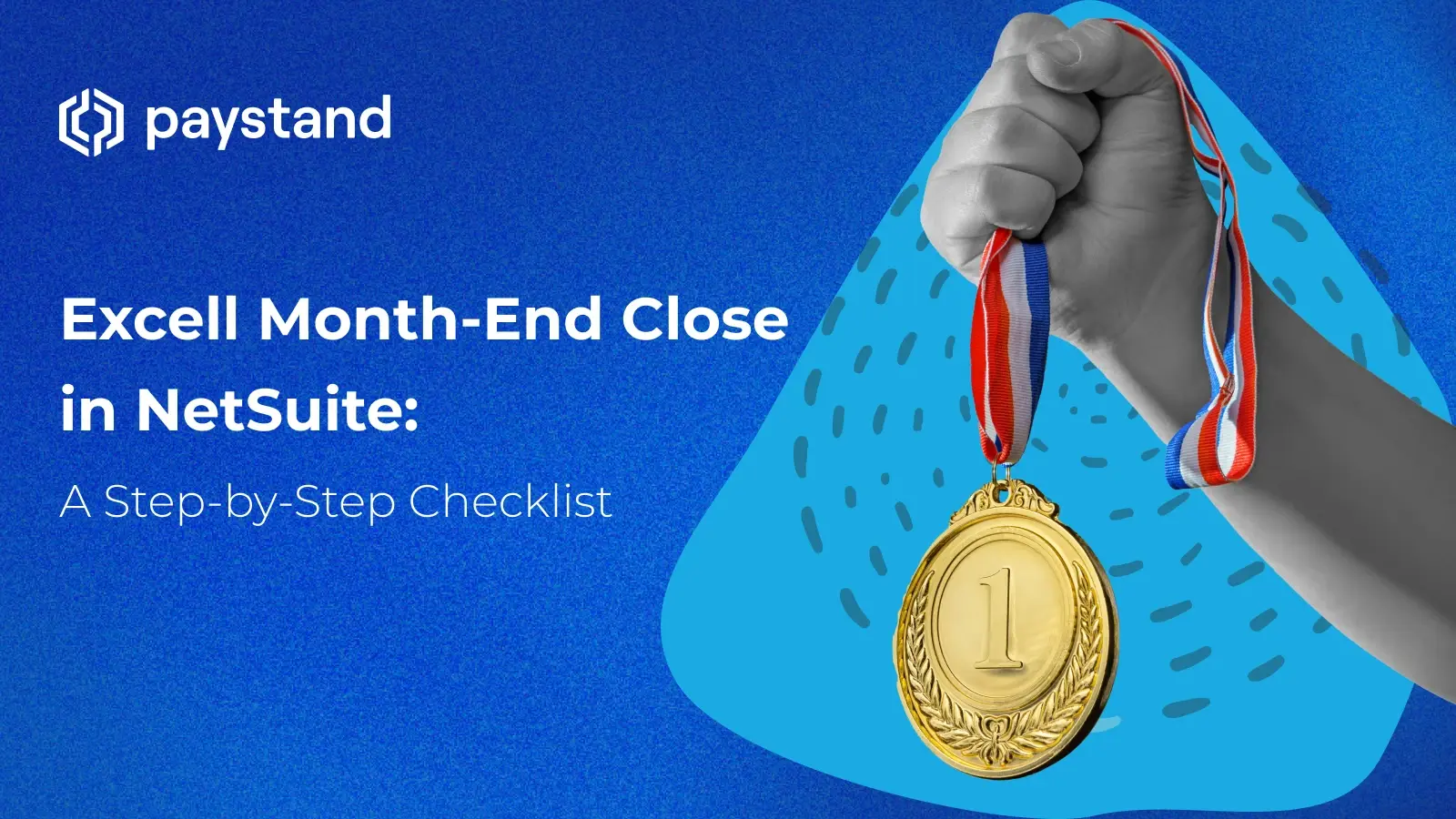 paystand

Excell Month-End Close in NetSuite:

A Step-by-Step Checklist

1